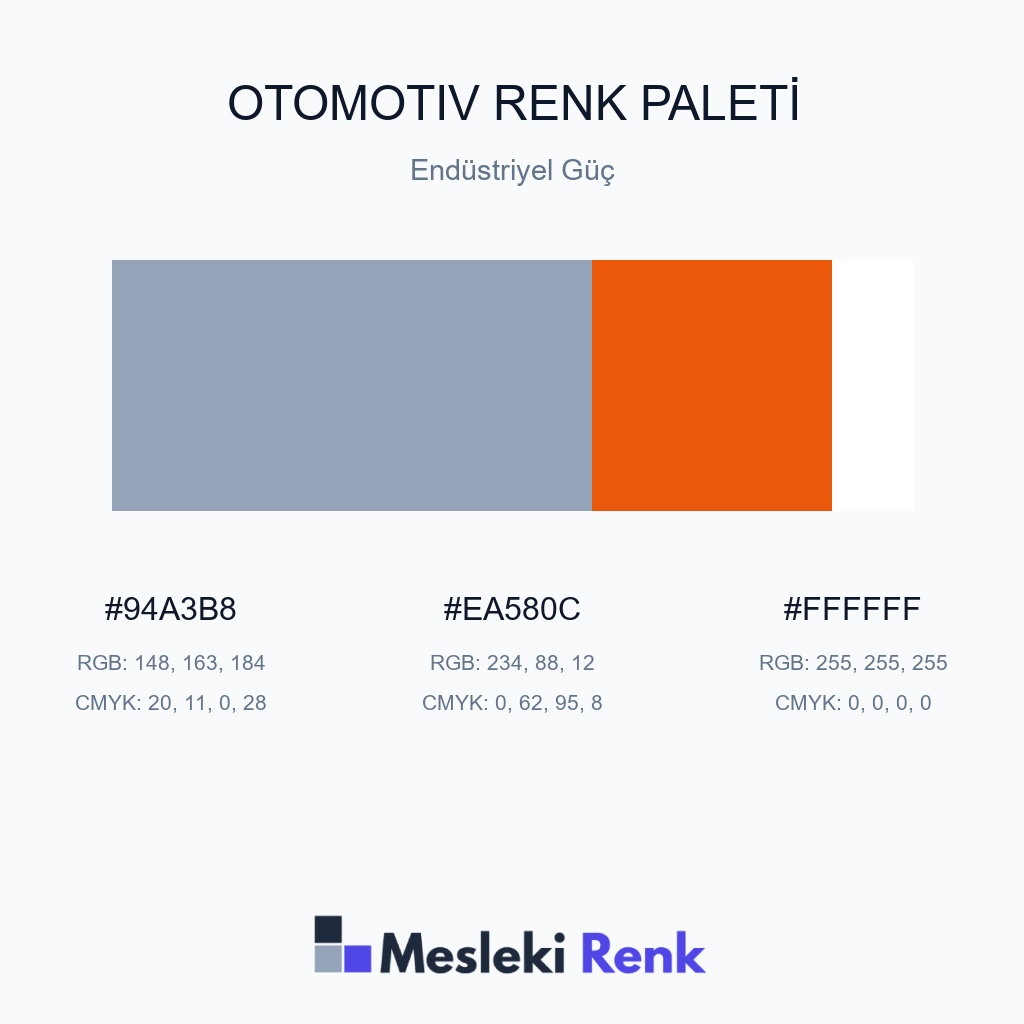 OTOMOTIV RENK PALETİ

Endüstriyel Güç

#94A3B8

RGB: 148, 163, 184

CMYK: 20, 11, 0, 28

#EA580C

RGB: 234, 88, 12

CMYK: 0, 62, 95, 8

#FFFFFF

RGB: 255, 255, 255

CMYK: 0, 0, 0, 0

Mesleki Renk